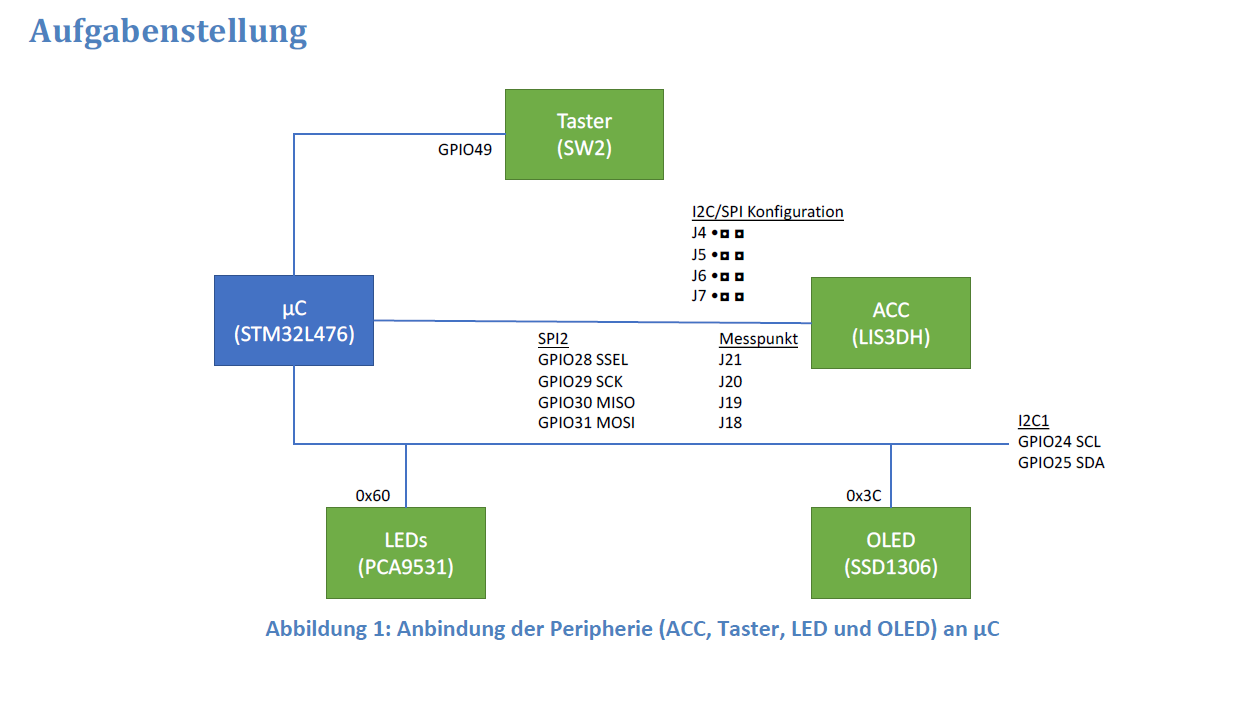 Aufgabenstellung

Taster
(SW2)

GPIO49

I2C/SPI Konfiguration
J4
J5
J6
J7

µC
(STM32L476)

ACC
(LIS3DH)

SPI2
GPIO28 SSEL
GPIO29 SCK
GPIO30 MISO
GPIO31 MOSI

Messpunkt
J21
J20
J19
J18

I2C1
GPIO24 SCL
GPIO25 SDA

0x60

0x3C

LEDs
(PCA9531)

OLED
(SSD1306)

Abbildung 1: Anbindung der Peripherie (ACC, Taster, LED und OLED) an µC